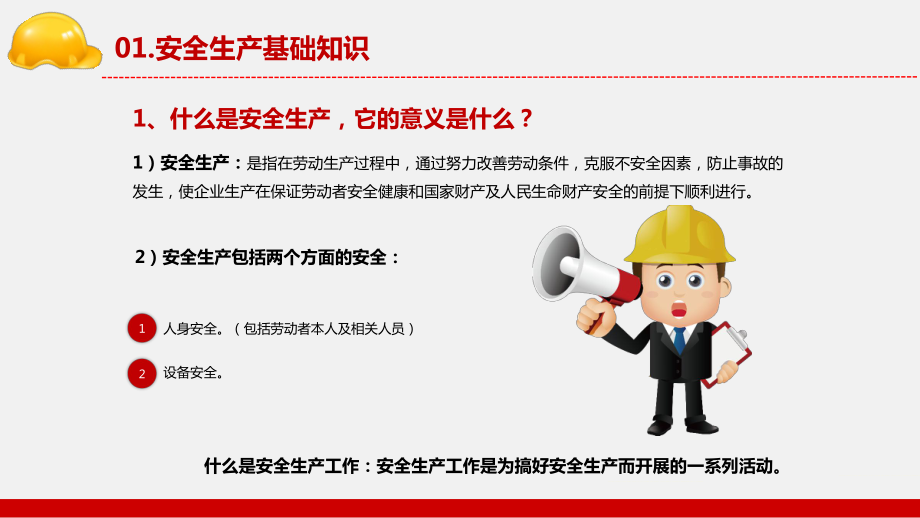 01.安全生产基础知识

1、什么是安全生产，它的意义是什么？

1）安全生产：是指在劳动生产过程中，通过努力改善劳动条件，克服不安全因素，防止事故的发生，使企业生产在保证劳动者安全健康和国家财产及人民生命财产安全的前提下顺利进行。

2）安全生产包括两个方面的安全：

1 人身安全。（包括劳动者本人及相关人员）

2 设备安全。

什么是安全生产工作：安全生产工作是为搞好安全生产而开展的一系列活动。